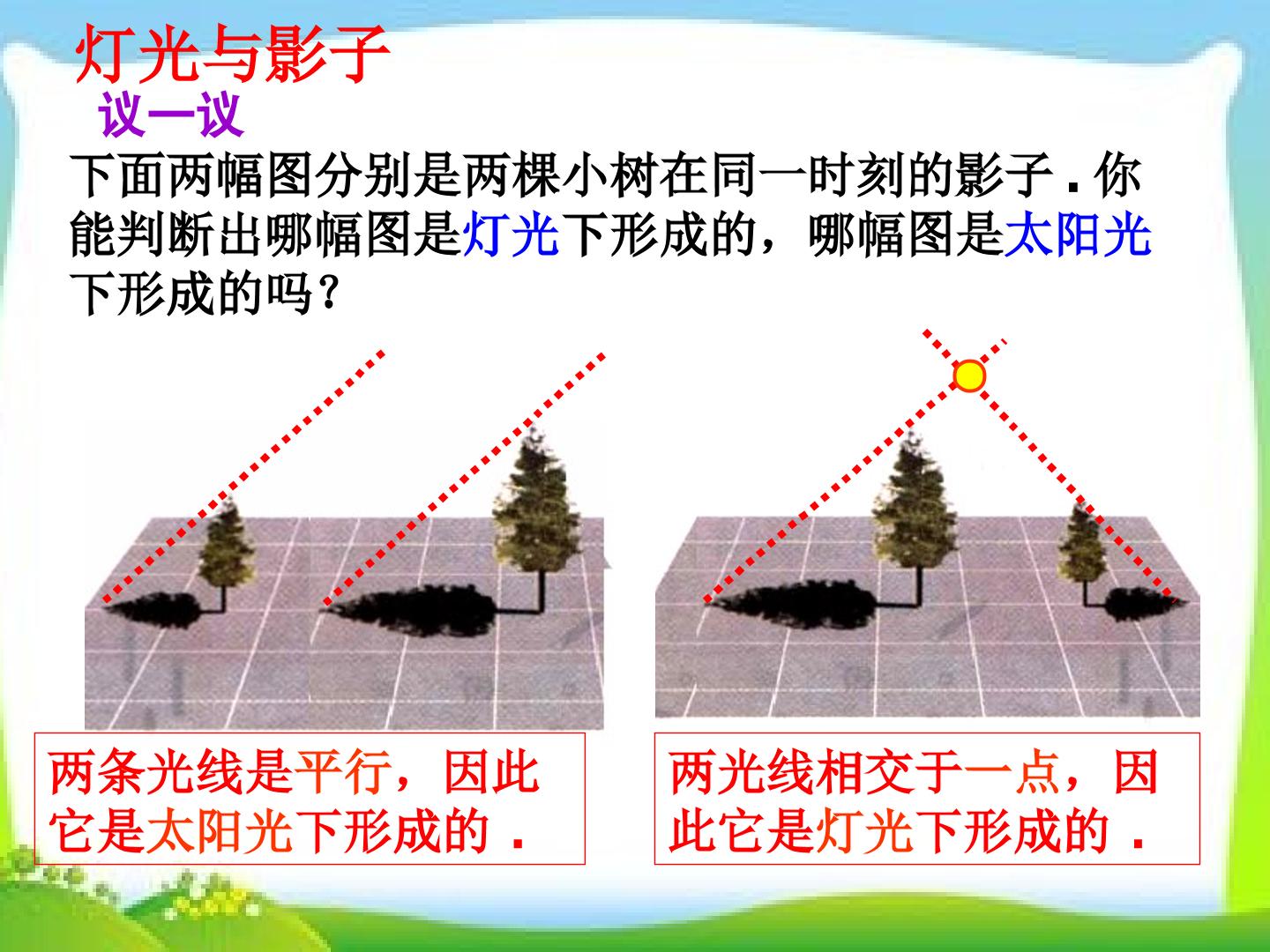 灯光与影子

议一议

下面两幅图分别是两棵小树在同一时刻的影子．你能判断出哪幅图是灯光下形成的，哪幅图是太阳光下形成的吗？

两条光线是平行，因此它是太阳光下形成的．

两光线相交于一点，因此它是灯光下形成的．